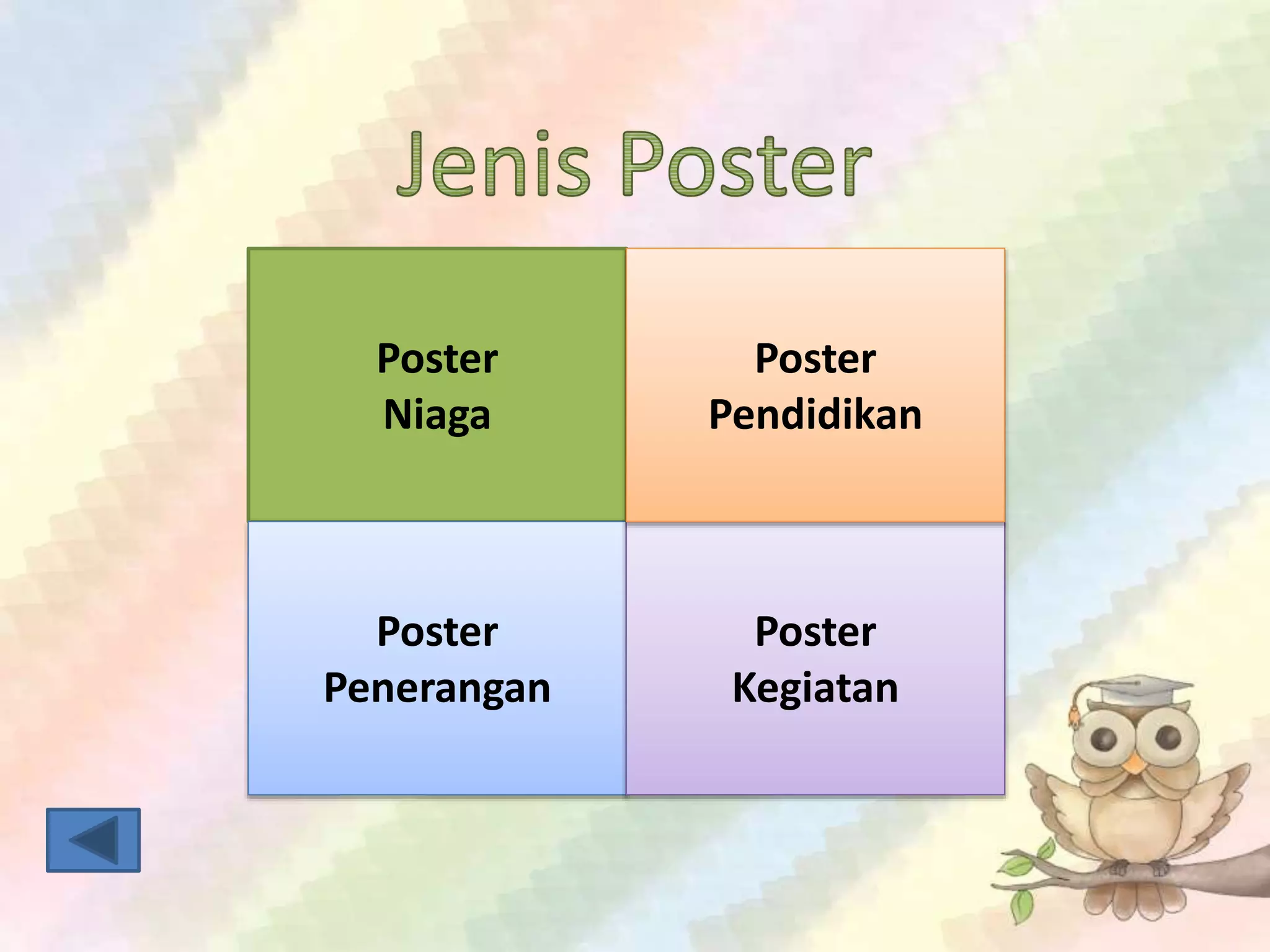 Jenis Poster

Poster Niaga

Poster Pendidikan

Poster Penerangan

Poster Kegiatan